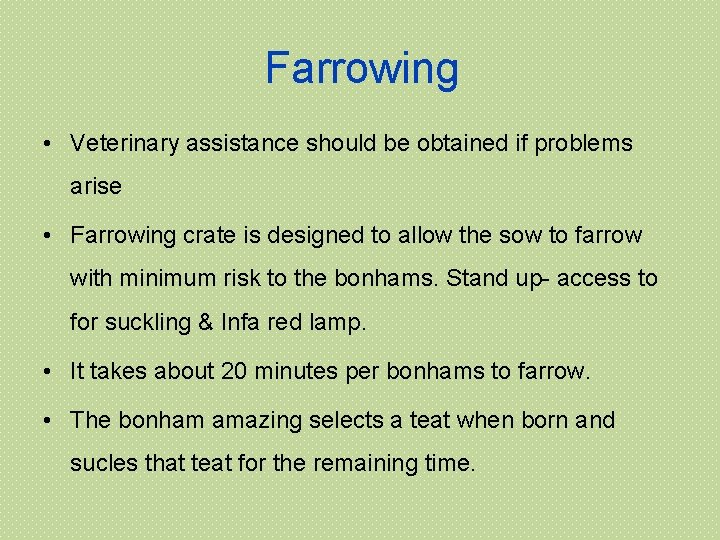 Farrowing

• Veterinary assistance should be obtained if problems arise

• Farrowing crate is designed to allow the sow to farrow with minimum risk to the bonhams. Stand up- access to for suckling & Infa red lamp.

• It takes about 20 minutes per bonhams to farrow.

• The bonham amazing selects a teat when born and sucles that teat for the remaining time.